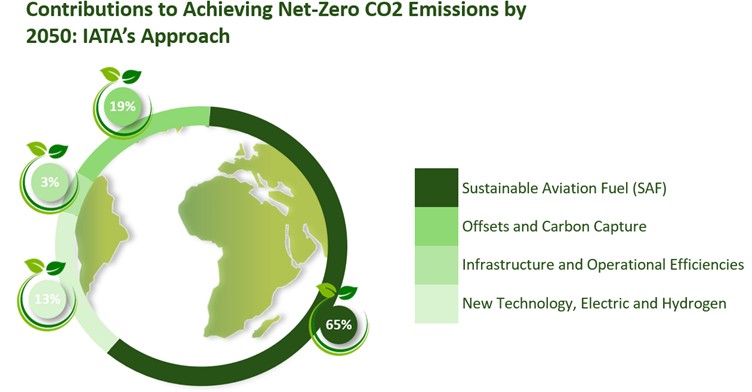 Contributions to Achieving Net-Zero CO2 Emissions by 2050: IATA's Approach

19%

3%

13%

65%

Sustainable Aviation Fuel (SAF)

Offsets and Carbon Capture

Infrastructure and Operational Efficiencies

New Technology, Electric and Hydrogen